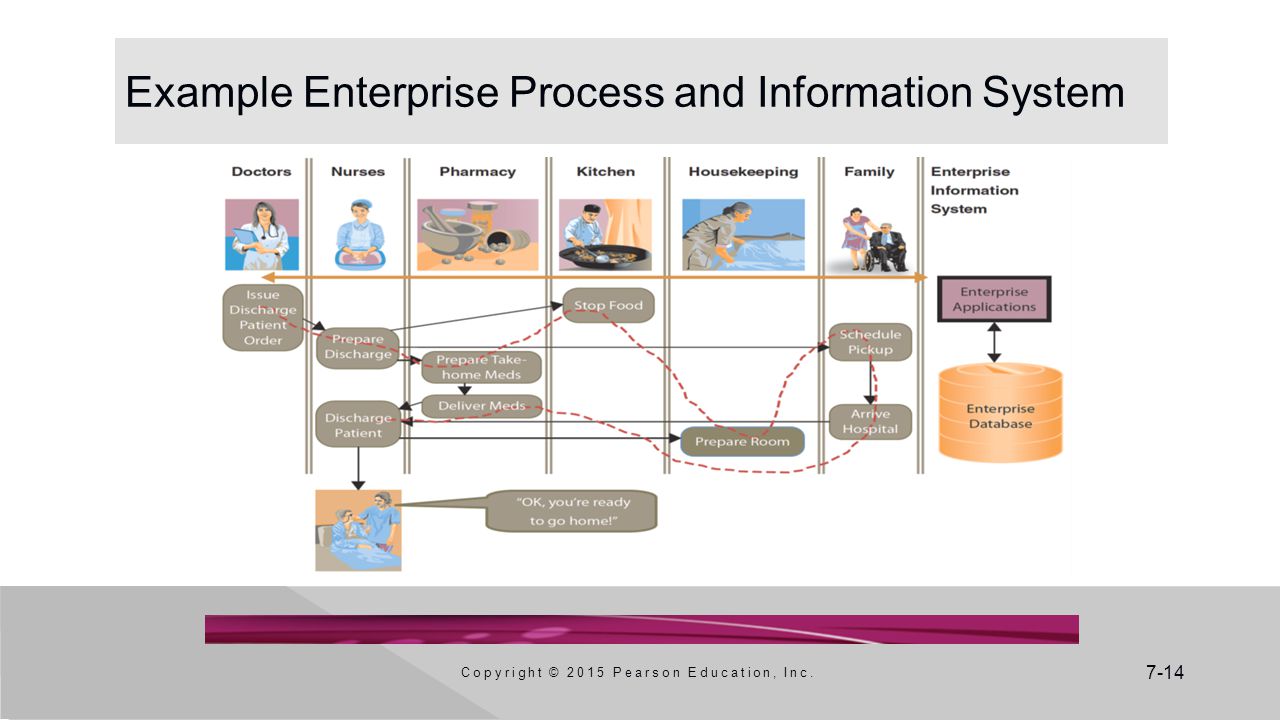 Example Enterprise Process and Information System

Doctors

Nurses

Pharmacy

Kitchen

Housekeeping

Family

Enterprise Information System

Issue Discharge Patient Order

Prepare Discharge

Prepare Take-home Meds

Deliver Meds

Discharge Patient

Stop Food

Prepare Room

Schedule Pickup

Arrive Hospital

Enterprise Applications

Enterprise Database

"OK, you're ready to go home!"

Copyright © 2015 Pearson Education, Inc.

7-14